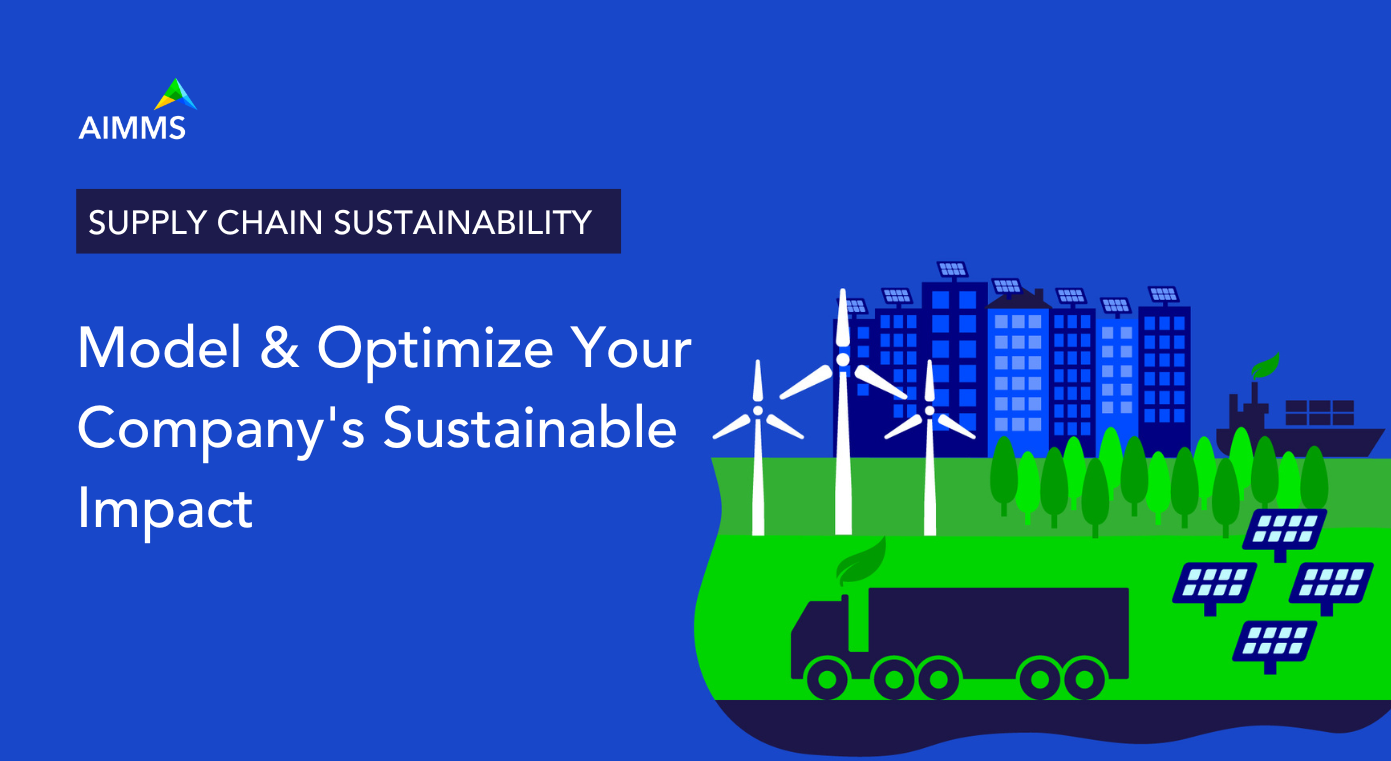 AIMMS

SUPPLY CHAIN SUSTAINABILITY

Model & Optimize Your Company's Sustainable Impact